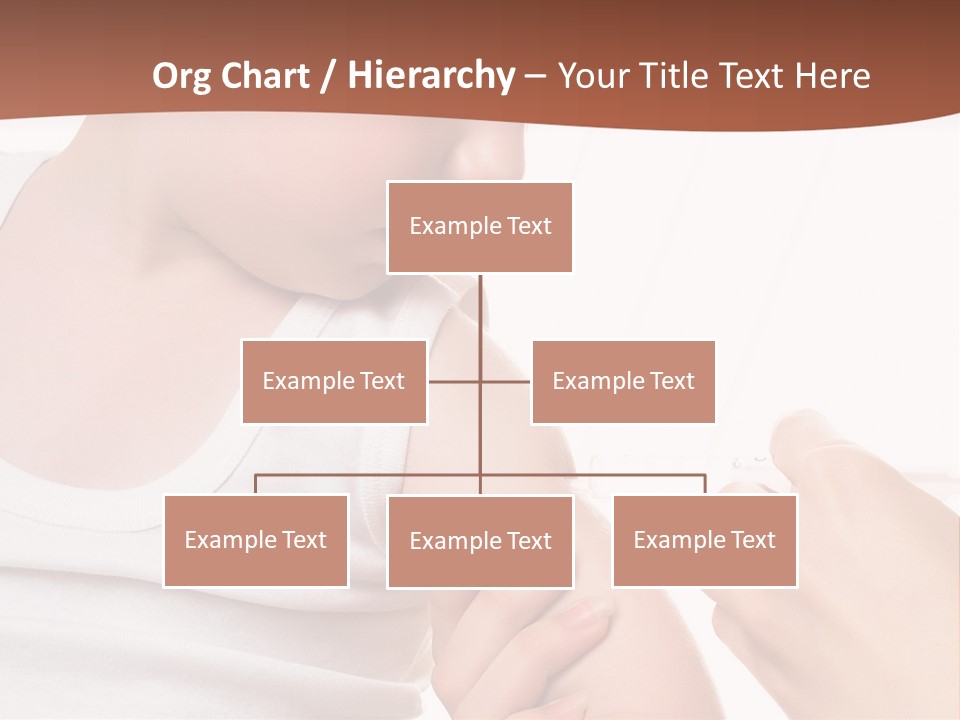 Org Chart / Hierarchy – Your Title Text Here

Example Text

Example Text

Example Text

Example Text

Example Text

Example Text